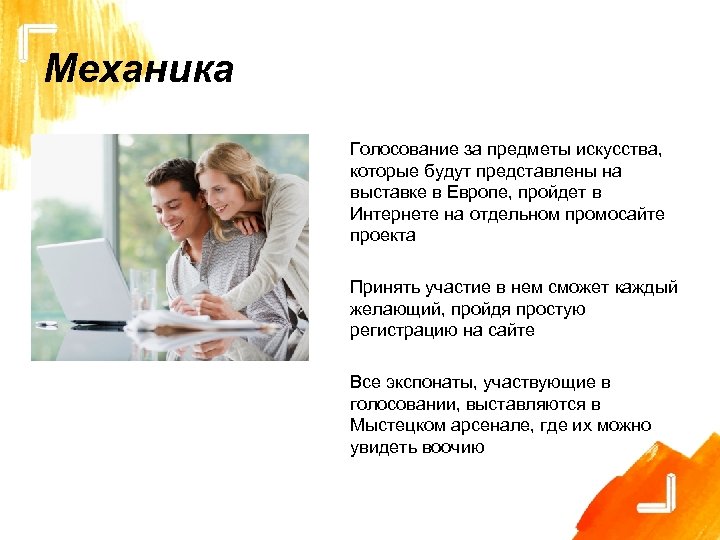 Механика

Голосование за предметы искусства, которые будут представлены на выставке в Европе, пройдет в Интернете на отдельном промосайте проекта

Принять участие в нем сможет каждый желающий, пройдя простую регистрацию на сайте

Все экспонаты, участвующие в голосовании, выставляются в Мыстецком арсенале, где их можно увидеть воочию